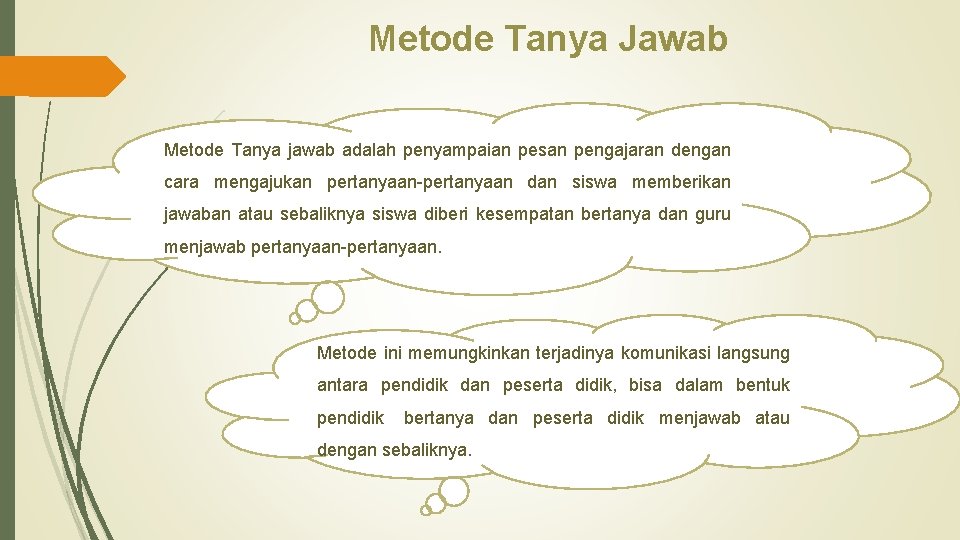 Metode Tanya Jawab

Metode Tanya jawab adalah penyampaian pesan pengajaran dengan cara mengajukan pertanyaan-pertanyaan dan siswa memberikan jawaban atau sebaliknya siswa diberi kesempatan bertanya dan guru menjawab pertanyaan-pertanyaan.

Metode ini memungkinkan terjadinya komunikasi langsung antara pendidik dan peserta didik, bisa dalam bentuk pendidik bertanya dan peserta didik menjawab atau dengan sebaliknya.